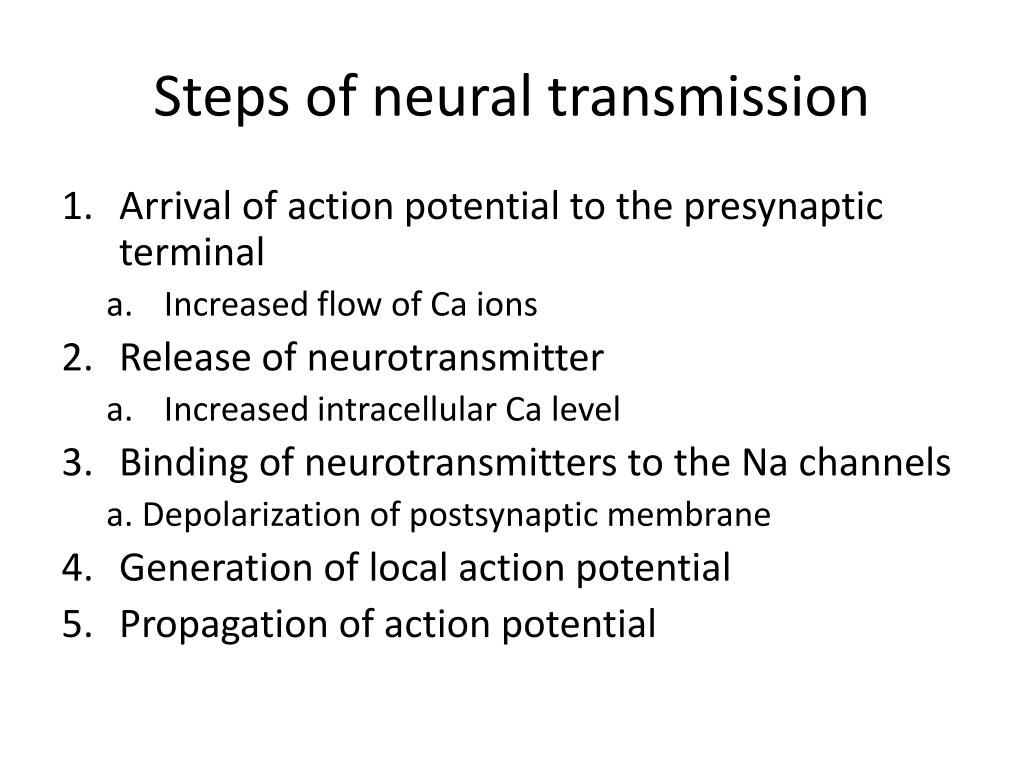 Steps of neural transmission

1. Arrival of action potential to the presynaptic terminal
   a. Increased flow of Ca ions
2. Release of neurotransmitter
   a. Increased intracellular Ca level
3. Binding of neurotransmitters to the Na channels
   a. Depolarization of postsynaptic membrane
4. Generation of local action potential
5. Propagation of action potential